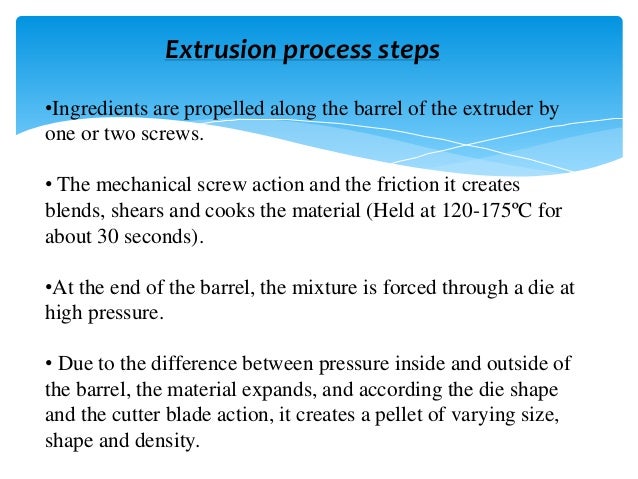 Extrusion process steps

•Ingredients are propelled along the barrel of the extruder by one or two screws.

• The mechanical screw action and the friction it creates blends, shears and cooks the material (Held at 120-175ºC for about 30 seconds).

•At the end of the barrel, the mixture is forced through a die at high pressure.

• Due to the difference between pressure inside and outside of the barrel, the material expands, and according the die shape and the cutter blade action, it creates a pellet of varying size, shape and density.